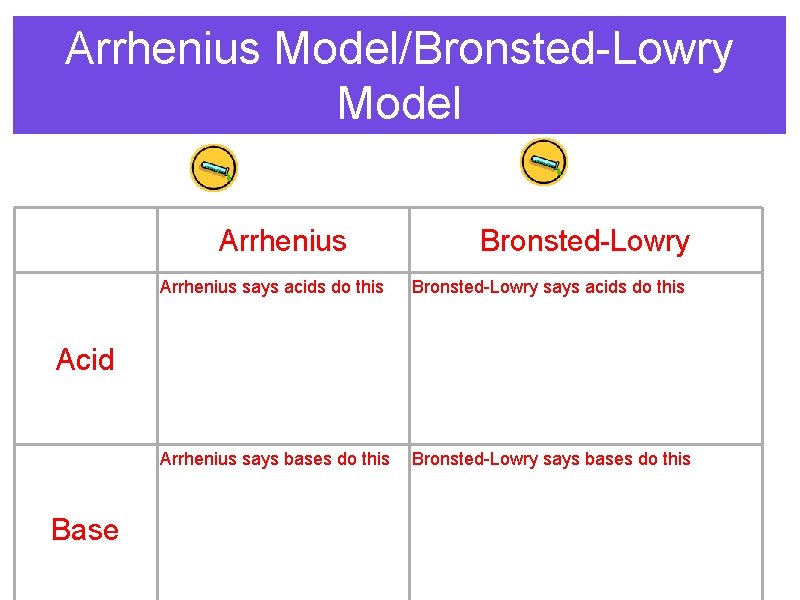 Arrhenius Model/Bronsted-Lowry Model

| | Arrhenius | Bronsted-Lowry |
|---|---|---|
| Acid | Arrhenius says acids do this | Bronsted-Lowry says acids do this |
| Base | Arrhenius says bases do this | Bronsted-Lowry says bases do this |